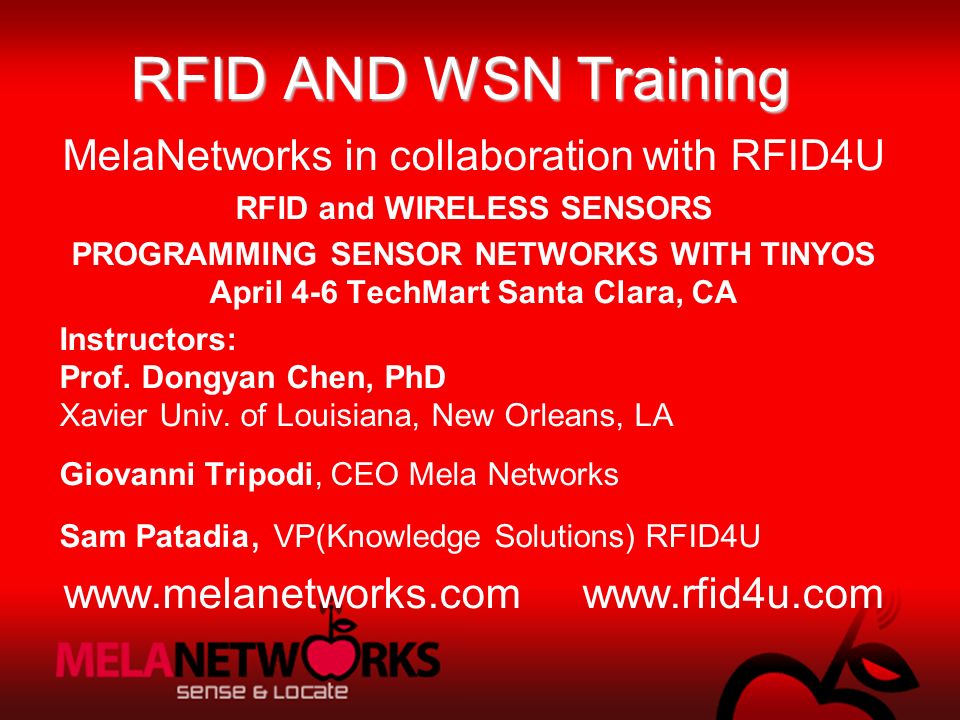 RFID AND WSN Training

MelaNetworks in collaboration with RFID4U

RFID and WIRELESS SENSORS

PROGRAMMING SENSOR NETWORKS WITH TINYOS
April 4-6 TechMart Santa Clara, CA

Instructors:
Prof. Dongyan Chen, PhD
Xavier Univ. of Louisiana, New Orleans, LA

Giovanni Tripodi, CEO Mela Networks

Sam Patadia, VP(Knowledge Solutions) RFID4U

www.melanetworks.com www.rfid4u.com

MELANETWORKS
sense & locate